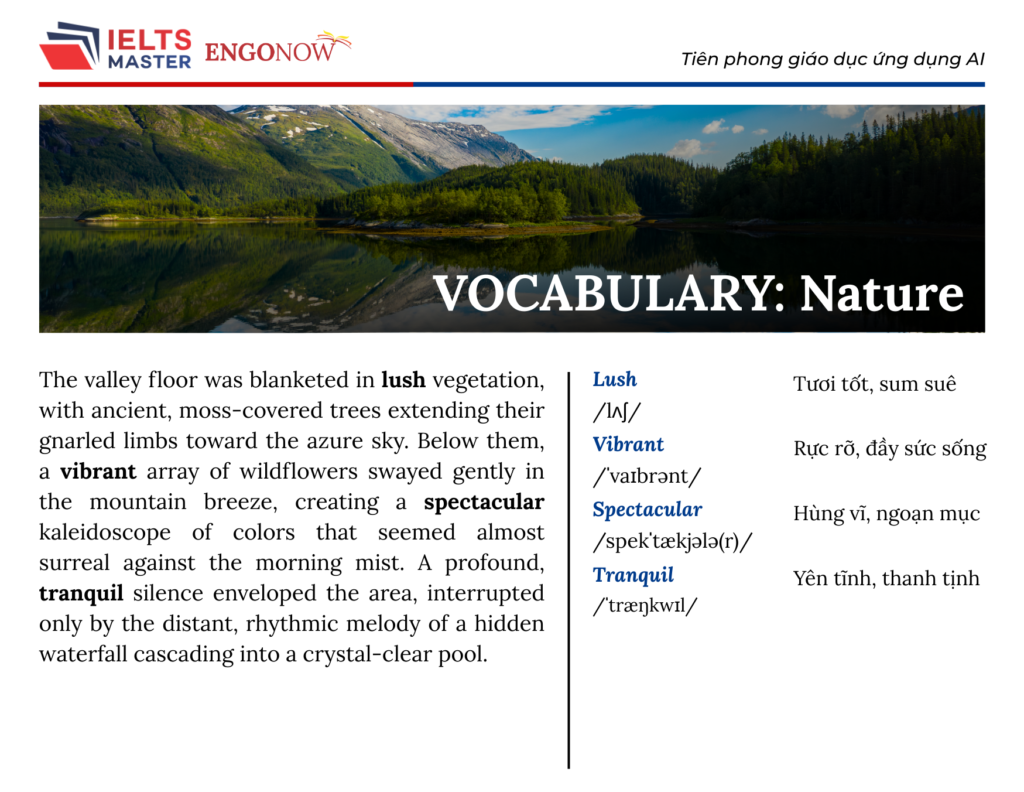 IELTS MASTER ENGONOW

Tiên phong giáo dục ứng dụng AI

VOCABULARY: Nature

The valley floor was blanketed in lush vegetation, with ancient, moss-covered trees extending their gnarled limbs toward the azure sky. Below them, a vibrant array of wildflowers swayed gently in the mountain breeze, creating a spectacular kaleidoscope of colors that seemed almost surreal against the morning mist. A profound, tranquil silence enveloped the area, interrupted only by the distant, rhythmic melody of a hidden waterfall cascading into a crystal-clear pool.

Lush
/lʌʃ/
Tươi tốt, sum suê

Vibrant
/ˈvaɪbrənt/
Rực rỡ, đầy sức sống

Spectacular
/spekˈtækjələ(r)/
Hùng vĩ, ngoạn mục

Tranquil
/ˈtræŋkwɪl/
Yên tĩnh, thanh tịnh